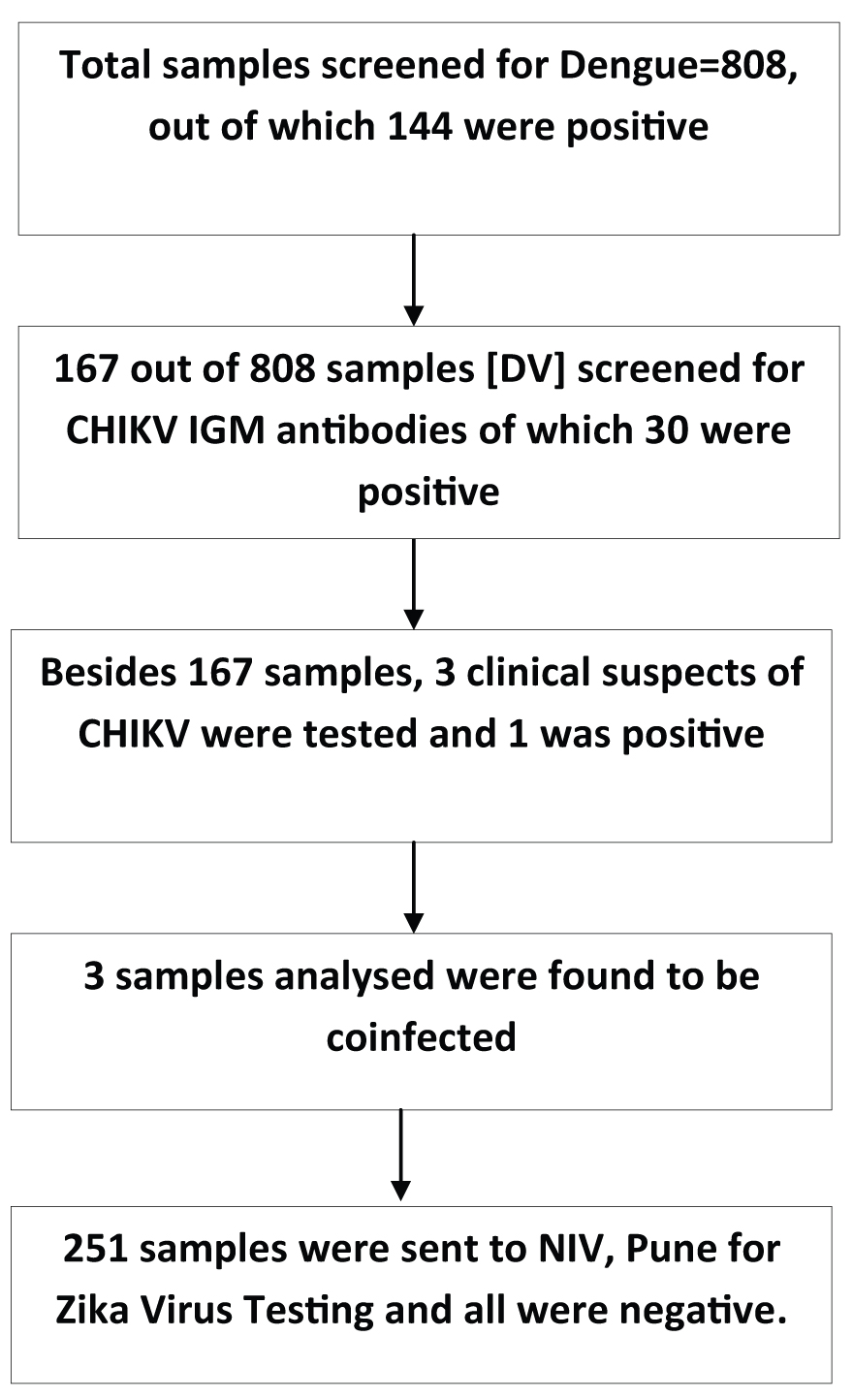 Total samples screened for Dengue=808, out of which 144 were positive

167 out of 808 samples [DV] screened for CHIKV IGM antibodies of which 30 were positive

Besides 167 samples, 3 clinical suspects of CHIKV were tested and 1 was positive

3 samples analysed were found to be coinfected

251 samples were sent to NIV, Pune for Zika Virus Testing and all were negative.